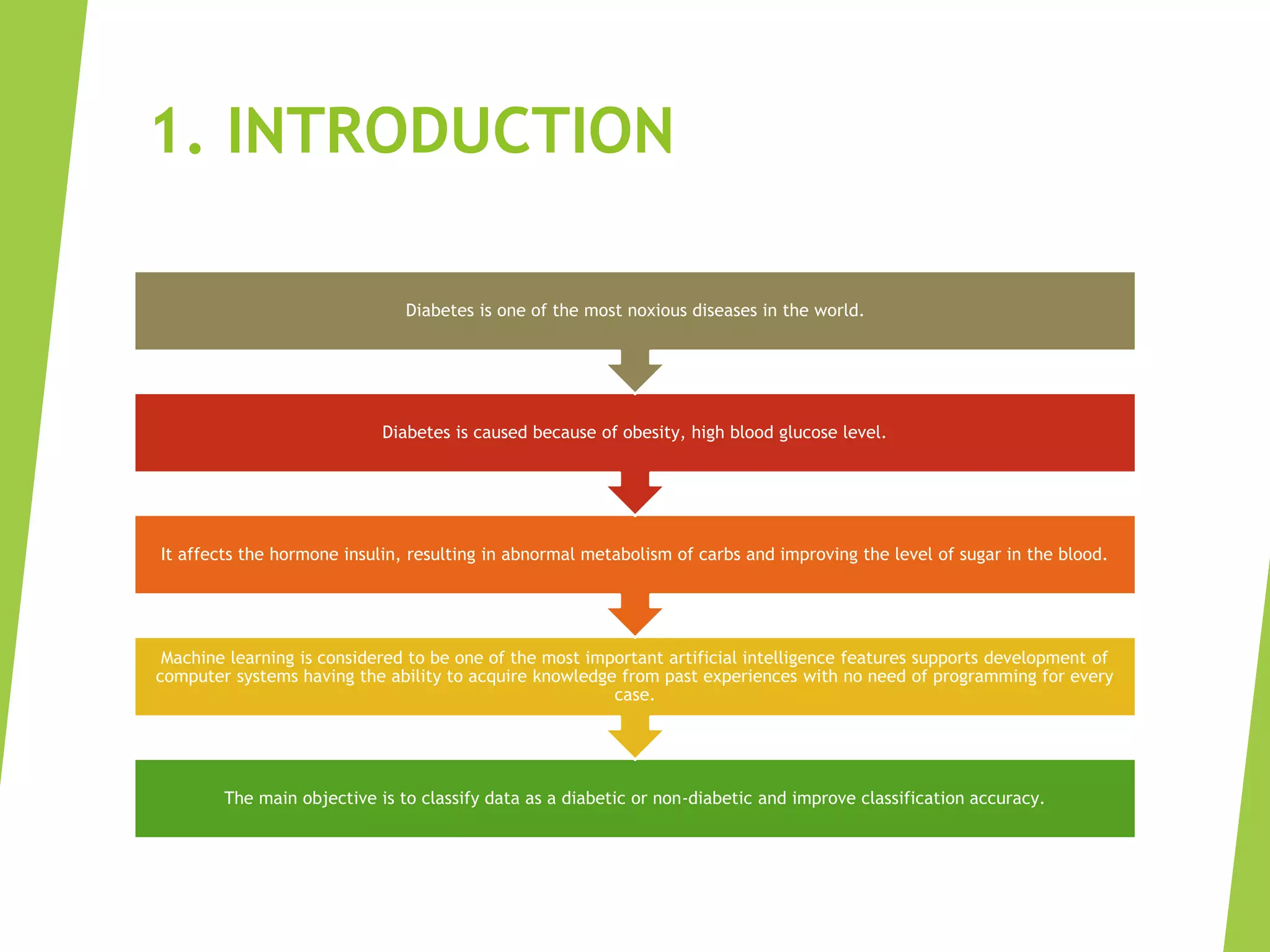 1. INTRODUCTION

Diabetes is one of the most noxious diseases in the world.

Diabetes is caused because of obesity, high blood glucose level.

It affects the hormone insulin, resulting in abnormal metabolism of carbs and improving the level of sugar in the blood.

Machine learning is considered to be one of the most important artificial intelligence features supports development of computer systems having the ability to acquire knowledge from past experiences with no need of programming for every case.

The main objective is to classify data as a diabetic or non-diabetic and improve classification accuracy.